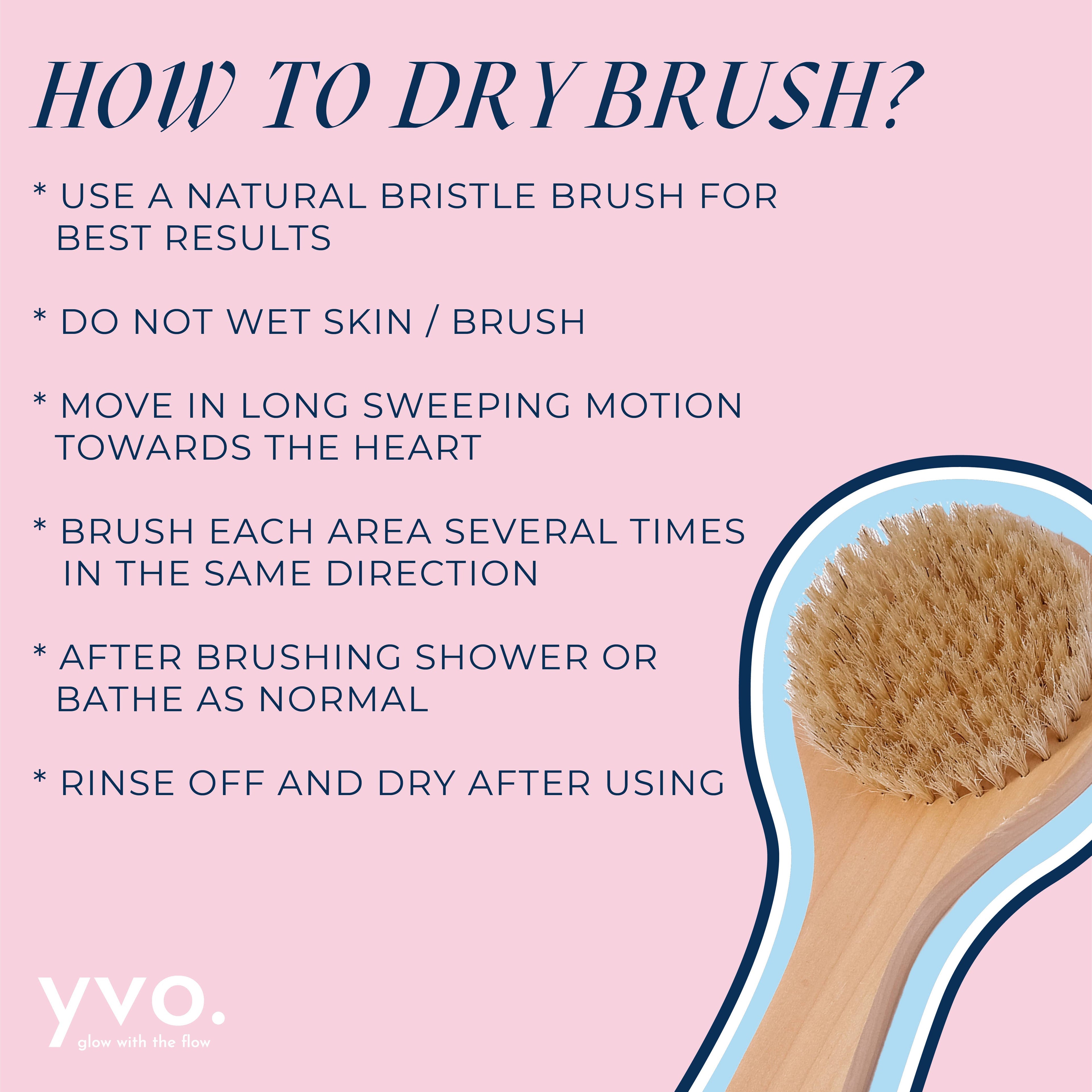 HOW TO DRY BRUSH?

* USE A NATURAL BRISTLE BRUSH FOR BEST RESULTS

* DO NOT WET SKIN / BRUSH

* MOVE IN LONG SWEEPING MOTION TOWARDS THE HEART

* BRUSH EACH AREA SEVERAL TIMES IN THE SAME DIRECTION

* AFTER BRUSHING SHOWER OR BATHE AS NORMAL

* RINSE OFF AND DRY AFTER USING

yvo.
glow with the flow